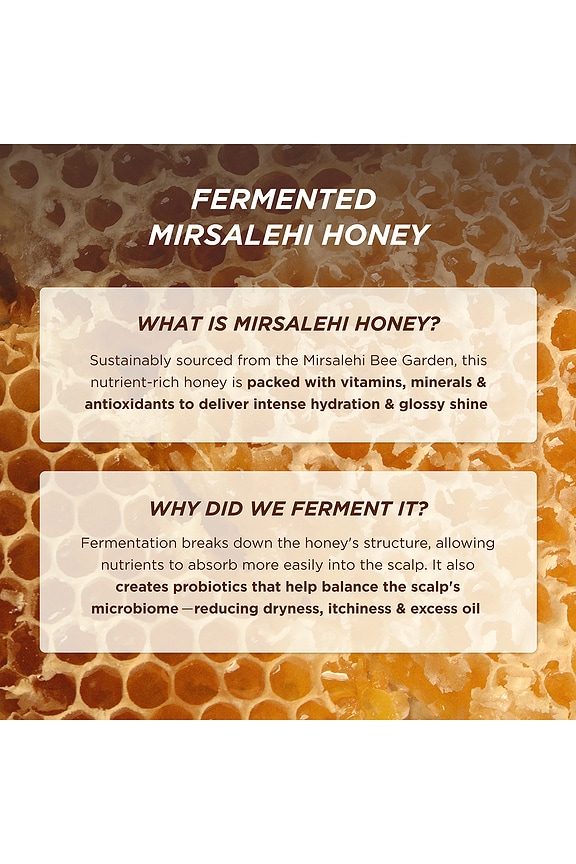 FERMENTED MIRSALEHI HONEY

WHAT IS MIRSALEHI HONEY?

Sustainably sourced from the Mirsalehi Bee Garden, this nutrient-rich honey is packed with vitamins, minerals & antioxidants to deliver intense hydration & glossy shine

WHY DID WE FERMENT IT?

Fermentation breaks down the honey's structure, allowing nutrients to absorb more easily into the scalp. It also creates probiotics that help balance the scalp's microbiome—reducing dryness, itchiness & excess oil